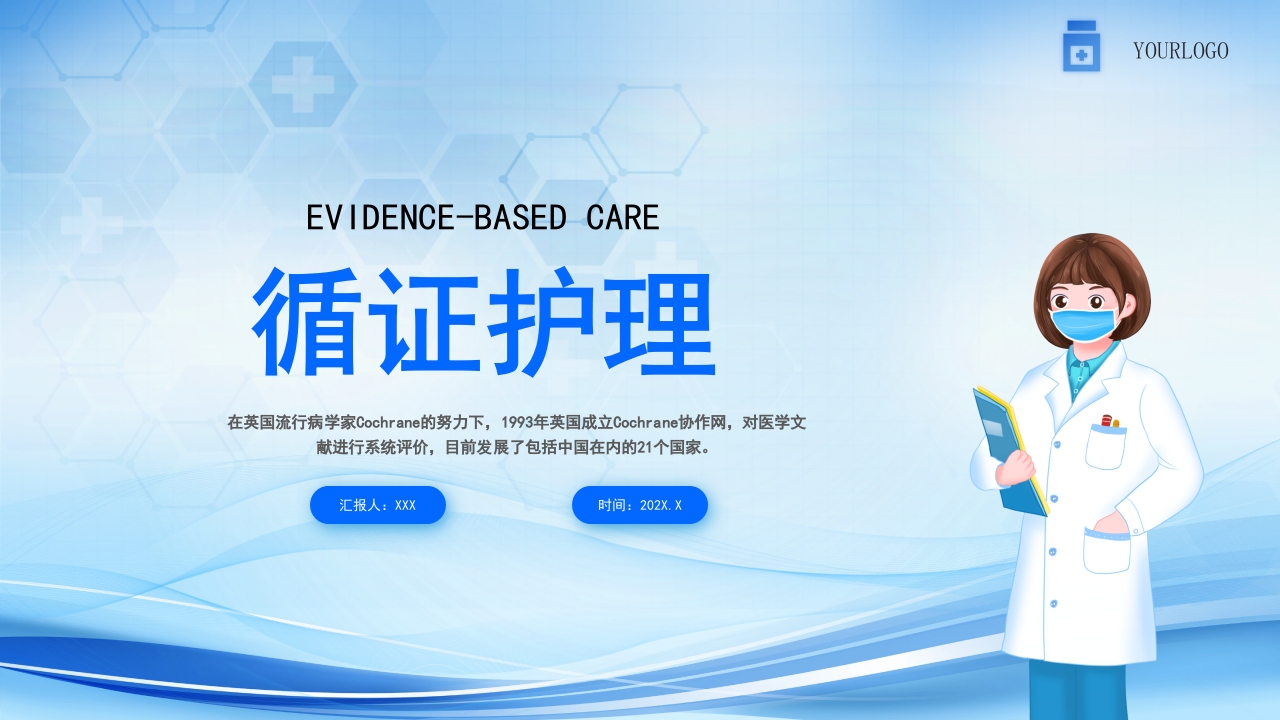 YOURLOGO

EVIDENCE-BASED CARE

循证护理

在英国流行病学家Cochrane的努力下，1993年英国成立Cochrane协作网，对医学文献进行系统评价，目前发展了包括中国在内的21个国家。

汇报人：XXX

时间：202X.X